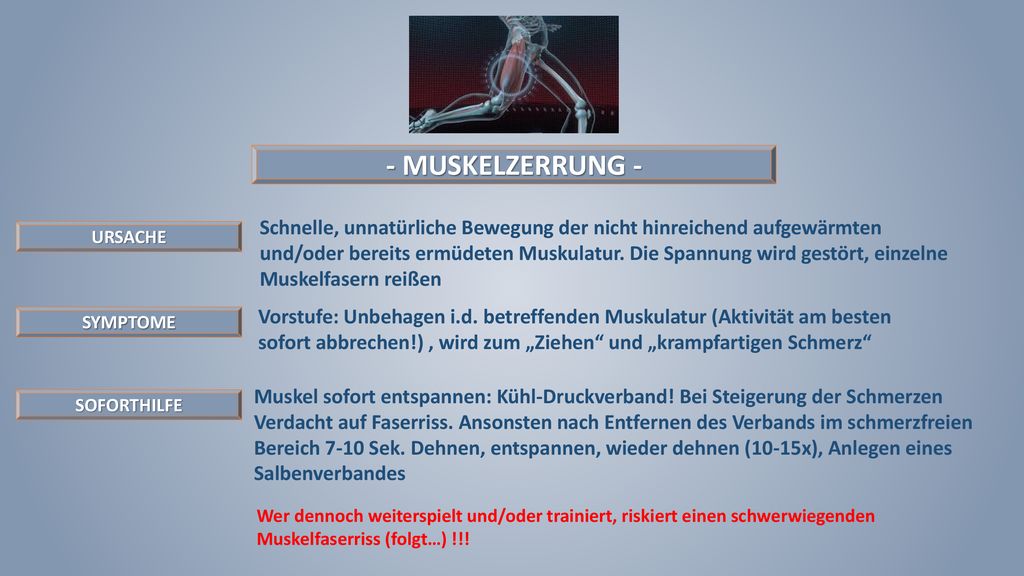 - MUSKELZERRUNG -

URSACHE

Schnelle, unnatürliche Bewegung der nicht hinreichend aufgewärmten und/oder bereits ermüdeten Muskulatur. Die Spannung wird gestört, einzelne Muskelfasern reißen

SYMPTOME

Vorstufe: Unbehagen i.d. betreffenden Muskulatur (Aktivität am besten sofort abbrechen!) , wird zum „Ziehen“ und „krampfartigen Schmerz“

SOFORTHILFE

Muskel sofort entspannen: Kühl-Druckverband! Bei Steigerung der Schmerzen Verdacht auf Faserriss. Ansonsten nach Entfernen des Verbands im schmerzfreien Bereich 7-10 Sek. Dehnen, entspannen, wieder dehnen (10-15x), Anlegen eines Salbenverbandes

Wer dennoch weiterspielt und/oder trainiert, riskiert einen schwerwiegenden Muskelfaserriss (folgt…) !!!